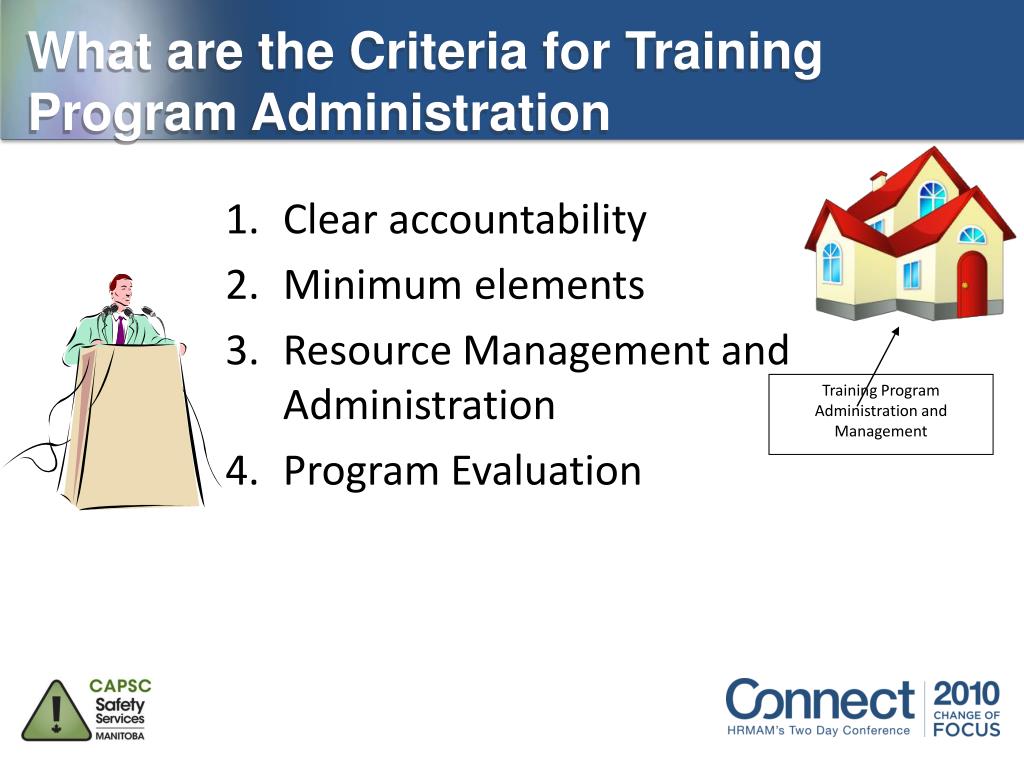 What are the Criteria for Training Program Administration

1. Clear accountability
2. Minimum elements
3. Resource Management and Administration
4. Program Evaluation

Training Program Administration and Management

CAPSC Safety Services MANITOBA

Connect HRMAM's Two Day Conference 2010 CHANGE OF FOCUS